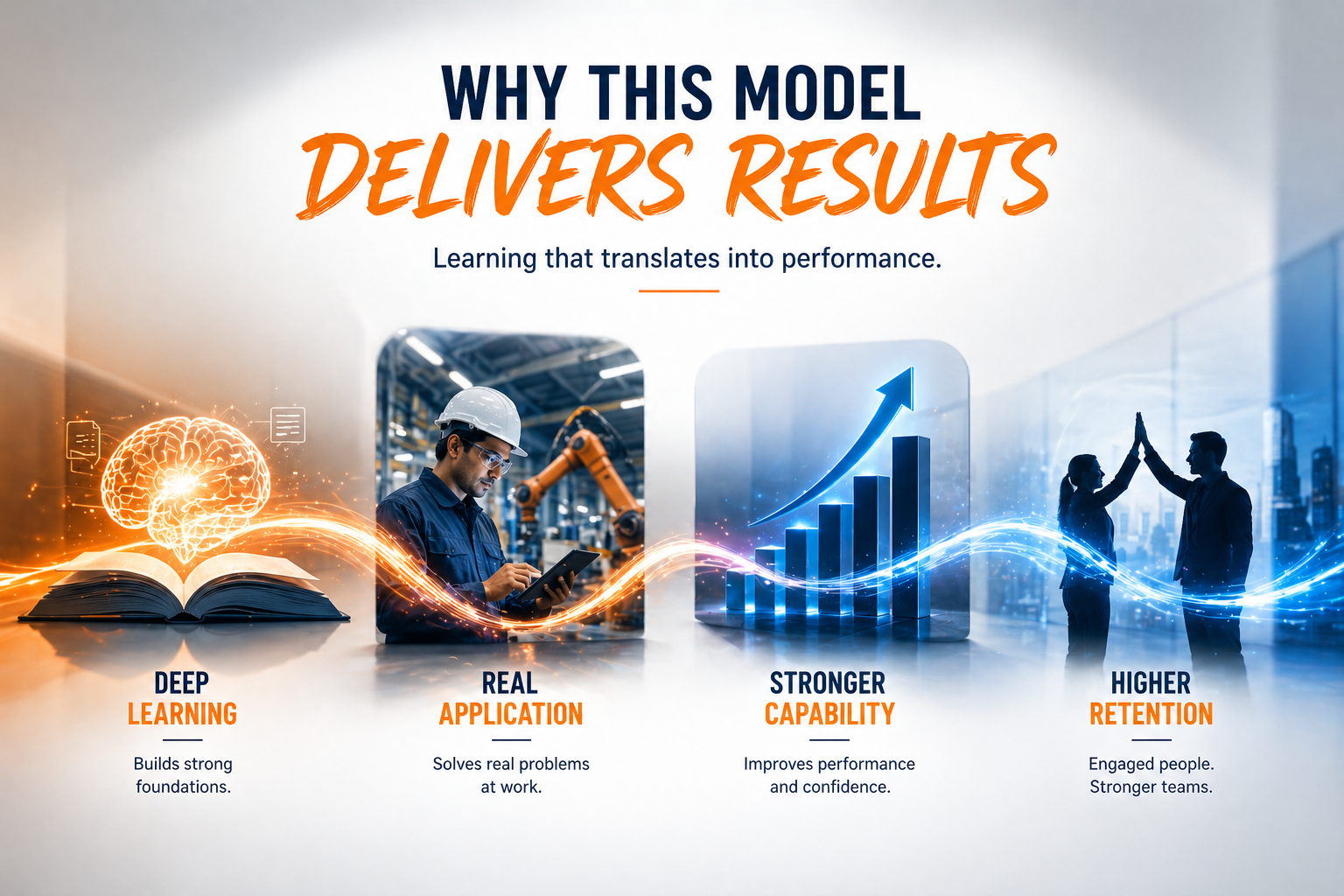 WHY THIS MODEL
DELIVERS RESULTS

Learning that translates into performance.

DEEP
LEARNING

Builds strong foundations.

REAL
APPLICATION

Solves real problems at work.

STRONGER
CAPABILITY

Improves performance and confidence.

HIGHER
RETENTION

Engaged people. Stronger teams.